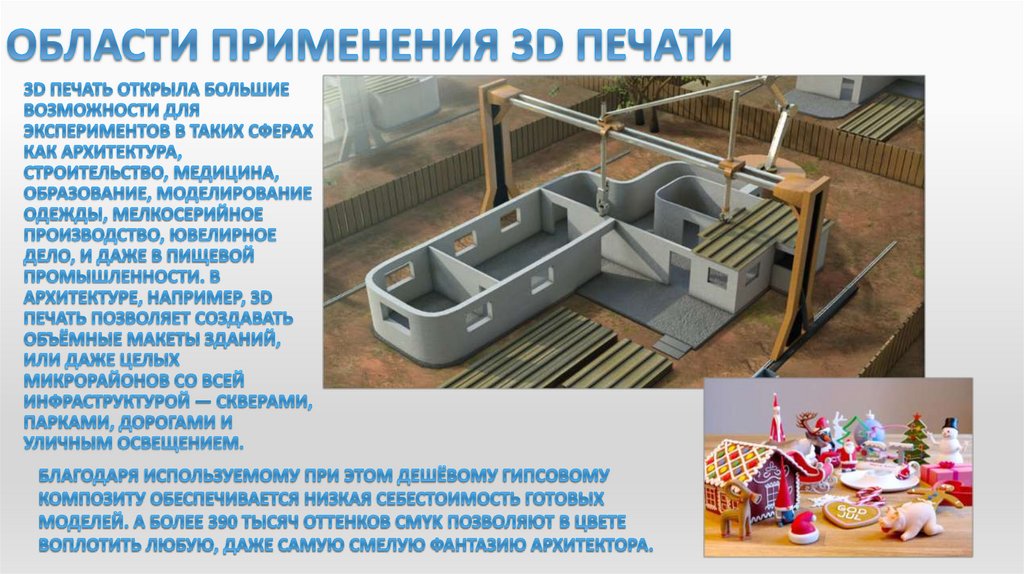 ОБЛАСТИ ПРИМЕНЕНИЯ 3D ПЕЧАТИ

3D ПЕЧАТЬ ОТКРЫЛА БОЛЬШИЕ ВОЗМОЖНОСТИ ДЛЯ ЭКСПЕРИМЕНТОВ В ТАКИХ СФЕРАХ КАК АРХИТЕКТУРА, СТРОИТЕЛЬСТВО, МЕДИЦИНА, ОБРАЗОВАНИЕ, МОДЕЛИРОВАНИЕ ОДЕЖДЫ, МЕЛКОСЕРИЙНОЕ ПРОИЗВОДСТВО, ЮВЕЛИРНОЕ ДЕЛО, И ДАЖЕ В ПИЩЕВОЙ ПРОМЫШЛЕННОСТИ. В АРХИТЕКТУРЕ, НАПРИМЕР, 3D ПЕЧАТЬ ПОЗВОЛЯЕТ СОЗДАВАТЬ ОБЪЁМНЫЕ МАКЕТЫ ЗДАНИЙ, ИЛИ ДАЖЕ ЦЕЛЫХ МИКРОРАЙОНОВ СО ВСЕЙ ИНФРАСТРУКТУРОЙ — СКВЕРАМИ, ПАРКАМИ, ДОРОГАМИ И УЛИЧНЫМ ОСВЕЩЕНИЕМ.

БЛАГОДАРЯ ИСПОЛЬЗУЕМОМУ ПРИ ЭТОМ ДЕШЁВОМУ ГИПСОВОМУ КОМПОЗИТУ ОБЕСПЕЧИВАЕТСЯ НИЗКАЯ СЕБЕСТОИМОСТЬ ГОТОВЫХ МОДЕЛЕЙ. А БОЛЕЕ 390 ТЫСЯЧ ОТТЕНКОВ CMYK ПОЗВОЛЯЮТ В ЦВЕТЕ ВОПЛОТИТЬ ЛЮБУЮ, ДАЖЕ САМУЮ СМЕЛУЮ ФАНТАЗИЮ АРХИТЕКТОРА.